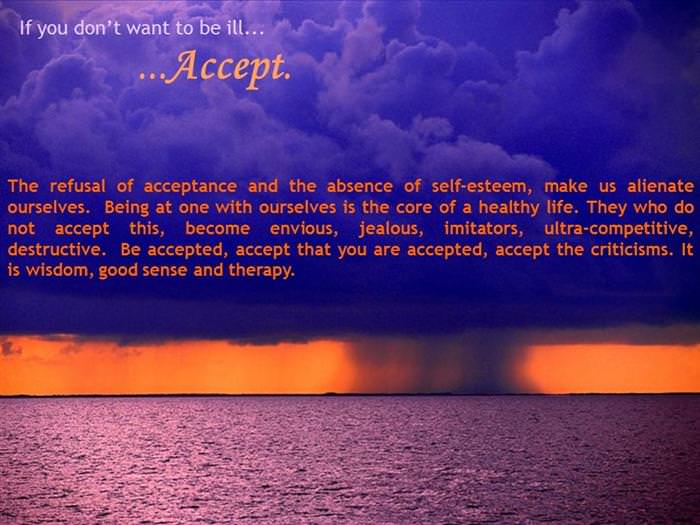 If you don't want to be ill...

...Accept.

The refusal of acceptance and the absence of self-esteem, make us alienate ourselves. Being at one with ourselves is the core of a healthy life. They who do not accept this, become envious, jealous, imitators, ultra-competitive, destructive. Be accepted, accept that you are accepted, accept the criticisms. It is wisdom, good sense and therapy.